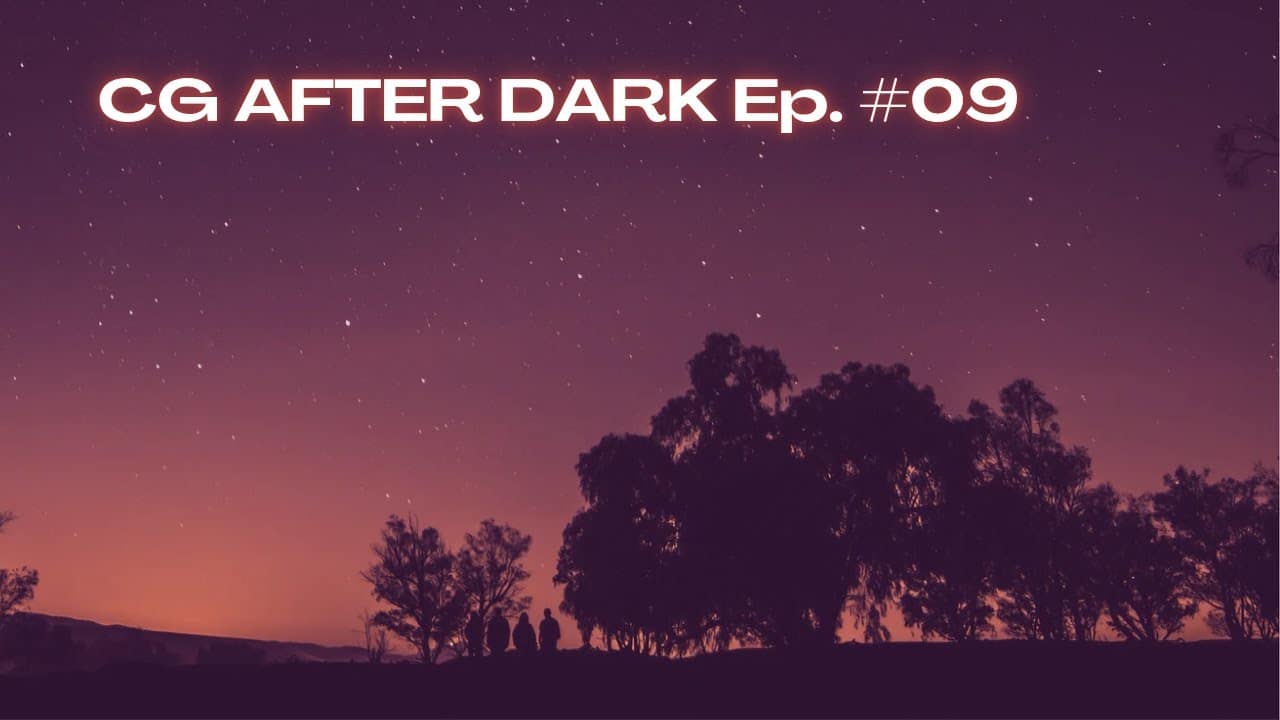 CG AFTER DARK Ep. #09